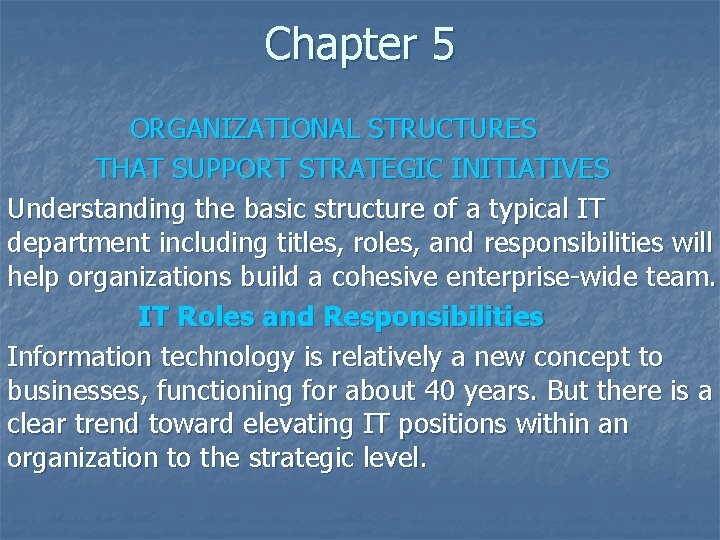 Chapter 5

ORGANIZATIONAL STRUCTURES
THAT SUPPORT STRATEGIC INITIATIVES

Understanding the basic structure of a typical IT department including titles, roles, and responsibilities will help organizations build a cohesive enterprise-wide team.

IT Roles and Responsibilities

Information technology is relatively a new concept to businesses, functioning for about 40 years. But there is a clear trend toward elevating IT positions within an organization to the strategic level.